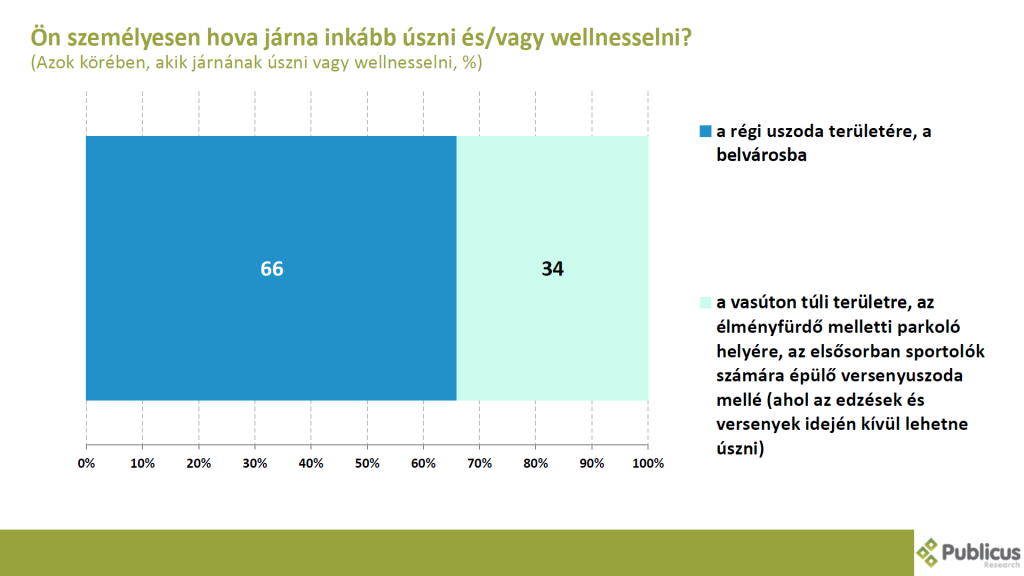 Ön személyesen hova járna inkább úszni és/vagy wellnesselni?
(Azok körében, akik járnának úszni vagy wellnesselni, %)

66

34

0%
10%
20%
30%
40%
50%
60%
70%
80%
90%
100%

a régi uszoda területére, a belvárosba

a vasúton túli területre, az élményfürdő melletti parkoló helyére, az elsősorban sportolók számára épülő versenyuszoda mellé (ahol az edzések és versenyek idején kívül lehetne úszni)

Publicus Research